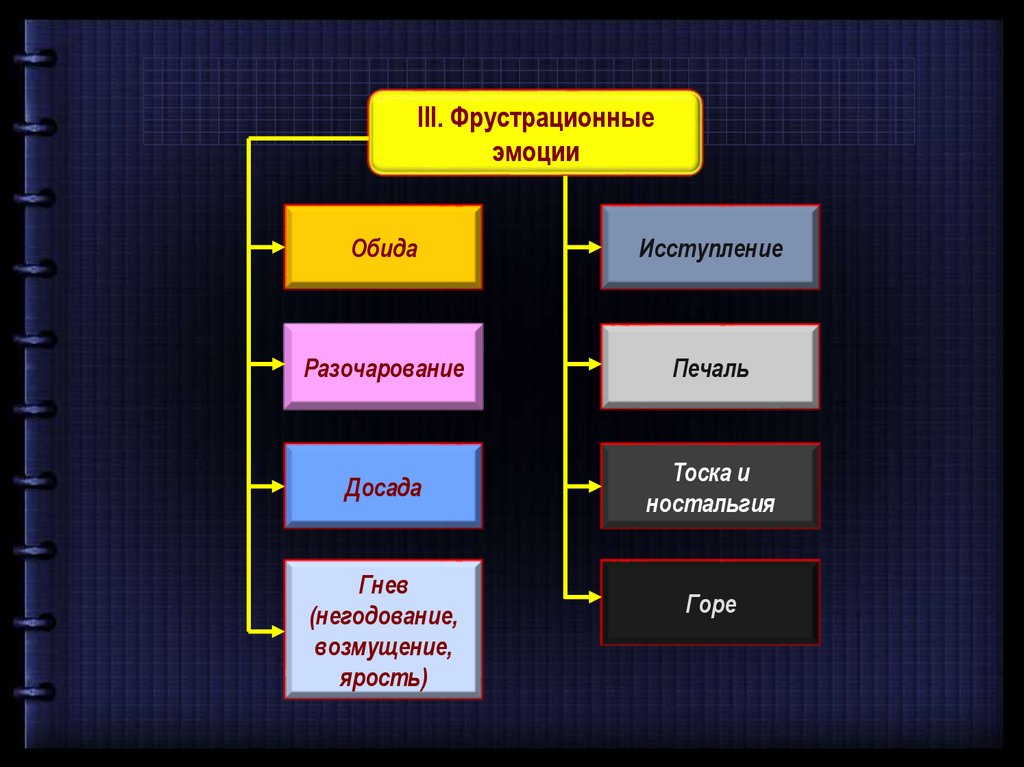 III. Фрустрационные эмоции

Обида

Разочарование

Досада

Гнев (негодование, возмущение, ярость)

Исступление

Печаль

Тоска и ностальгия

Горе